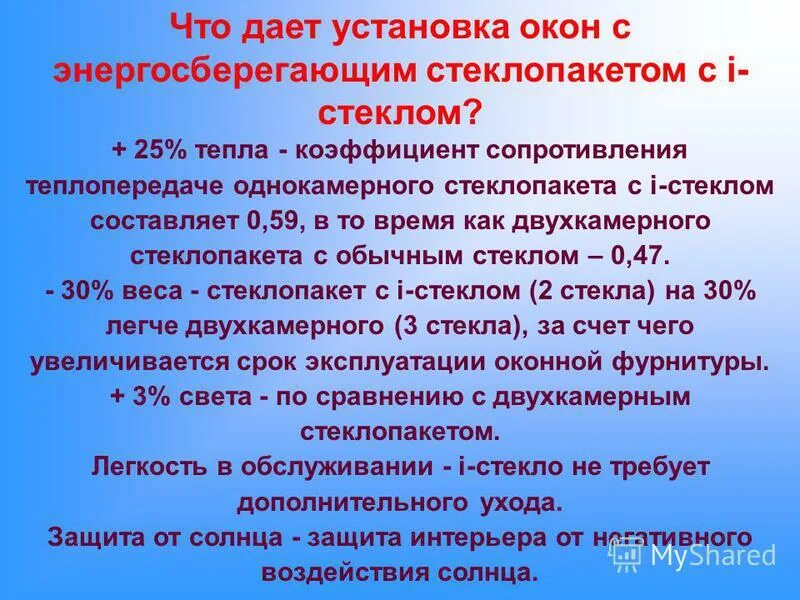 Что дает установка окон с энергосберегающим стеклопакетом с i-стеклом?

+ 25% тепла - коэффициент сопротивления теплопередаче однокамерного стеклопакета с i-стеклом составляет 0,59, в то время как двухкамерного стеклопакета с обычным стеклом – 0,47.

- 30% веса - стеклопакет с i-стеклом (2 стекла) на 30% легче двухкамерного (3 стекла), за счет чего увеличивается срок эксплуатации оконной фурнитуры.

+ 3% света - по сравнению с двухкамерным стеклопакетом.

Легкость в обслуживании - i-стекло не требует дополнительного ухода.

Защита от солнца - защита интерьера от негативного воздействия солнца.

MyShared